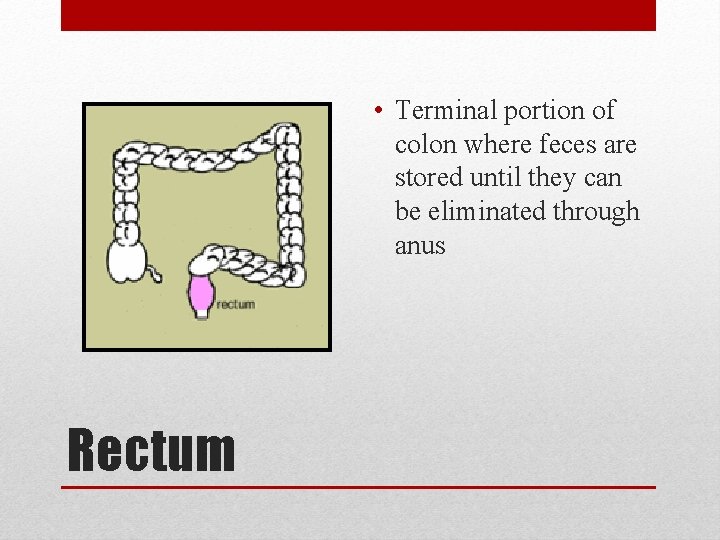 rectum

• Terminal portion of colon where feces are stored until they can be eliminated through anus

Rectum